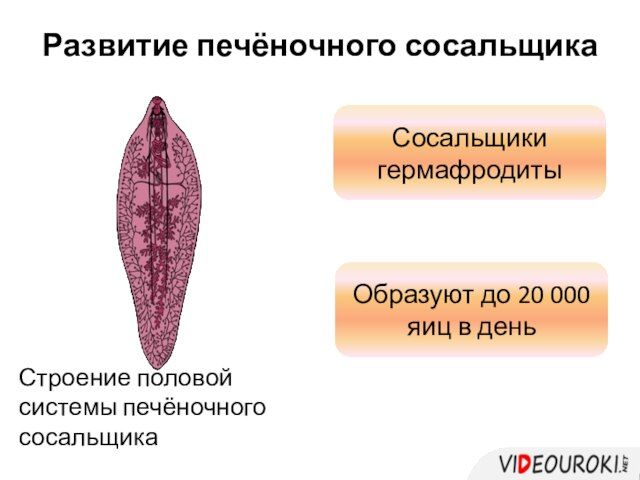 Развитие печёночного сосальщика

Сосальщики гермафродиты

Образуют до 20 000 яиц в день

Строение половой системы печёночного сосальщика

VIDEOUROKI.NET